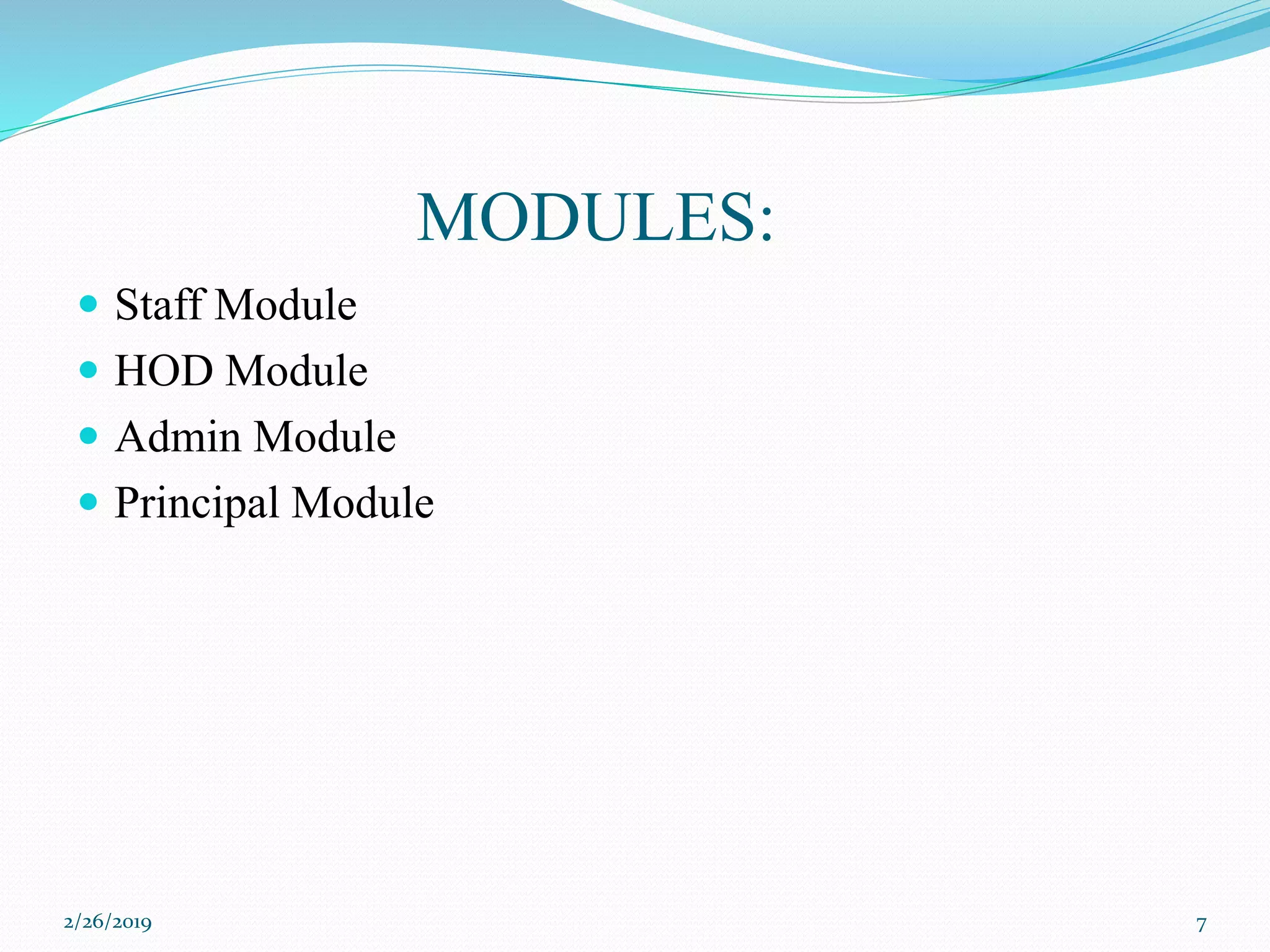 MODULES:

- Staff Module
- HOD Module
- Admin Module
- Principal Module

2/26/2019

7